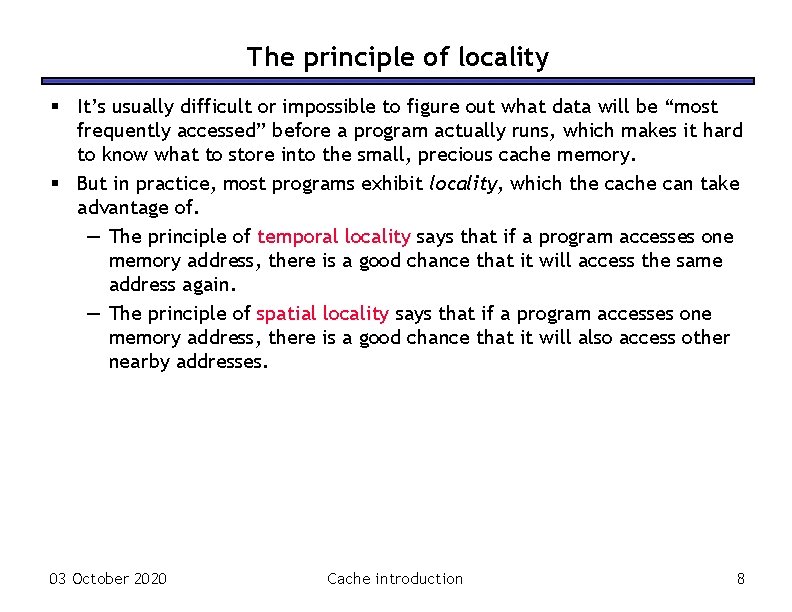 The principle of locality

▪ It's usually difficult or impossible to figure out what data will be "most frequently accessed" before a program actually runs, which makes it hard to know what to store into the small, precious cache memory.

▪ But in practice, most programs exhibit locality, which the cache can take advantage of.

— The principle of temporal locality says that if a program accesses one memory address, there is a good chance that it will access the same address again.

— The principle of spatial locality says that if a program accesses one memory address, there is a good chance that it will also access other nearby addresses.

03 October 2020 Cache introduction 8